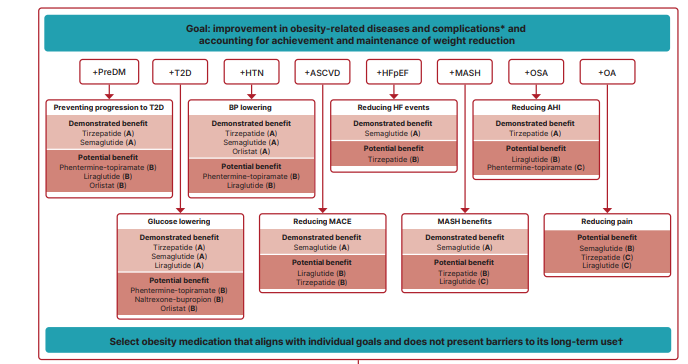 Goal: improvement in obesity-related diseases and complications* and accounting for achievement and maintenance of weight reduction

+PreDM

+T2D

+HTN

+ASCVD

+HFpEF

+MASH

+OSA

+OA

Preventing progression to T2D

Demonstrated benefit
Tirzepatide (A)
Semaglutide (A)

Potential benefit
Phentermine-topiramate (B)
Liraglutide (B)
Orlistat (B)

BP lowering

Demonstrated benefit
Tirzepatide (A)
Semaglutide (A)
Orlistat (A)

Potential benefit
Phentermine-topiramate (B)
Liraglutide (B)

Reducing HF events

Demonstrated benefit
Semaglutide (A)

Potential benefit
Tirzepatide (B)

Reducing AHI

Demonstrated benefit
Tirzepatide (A)

Potential benefit
Liraglutide (B)
Phentermine-topiramate (C)

Glucose lowering

Demonstrated benefit
Tirzepatide (A)
Semaglutide (A)
Liraglutide (A)

Potential benefit
Phentermine-topiramate (B)
Naltrexone-bupropion (B)
Orlistat (B)

Reducing MACE

Demonstrated benefit
Semaglutide (A)

Potential benefit
Liraglutide (B)
Tirzepatide (B)

MASH benefits

Demonstrated benefit
Semaglutide (A)

Potential benefit
Tirzepatide (B)
Liraglutide (C)

Reducing pain

Potential benefit
Semaglutide (B)
Tirzepatide (C)
Liraglutide (C)

Select obesity medication that aligns with individual goals and does not present barriers to its long-term use†